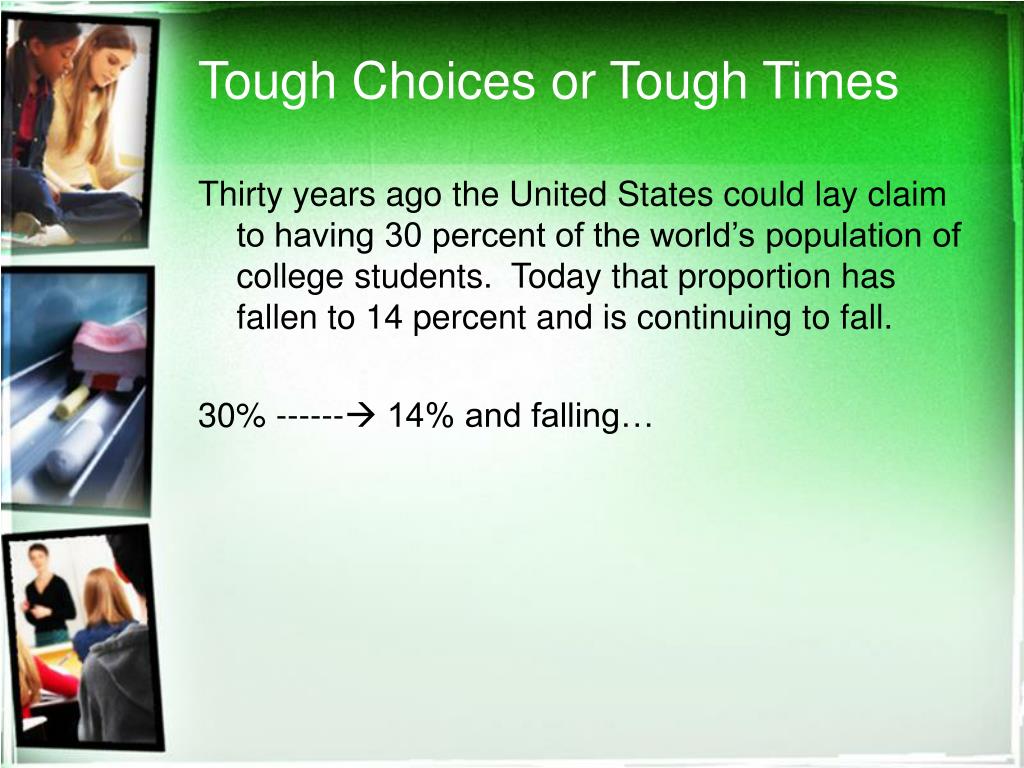 Tough Choices or Tough Times

Thirty years ago the United States could lay claim to having 30 percent of the world’s population of college students. Today that proportion has fallen to 14 percent and is continuing to fall.

30% ------→ 14% and falling…